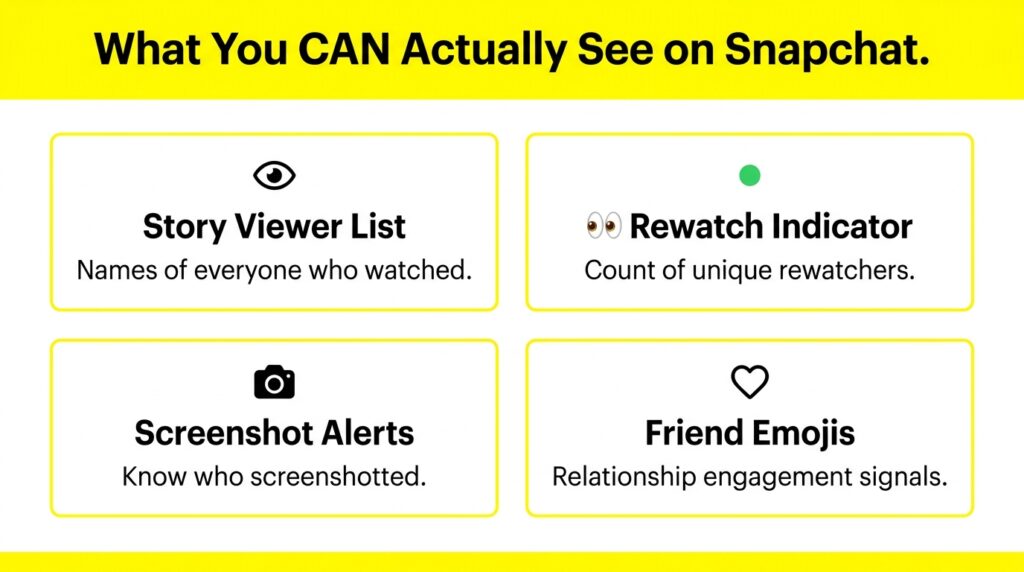 What You CAN Actually See on Snapchat.

Story Viewer List
Names of everyone who watched.

👀 Rewatch Indicator
Count of unique rewatchers.

Screenshot Alerts
Know who screenshotted.

Friend Emojis
Relationship engagement signals.